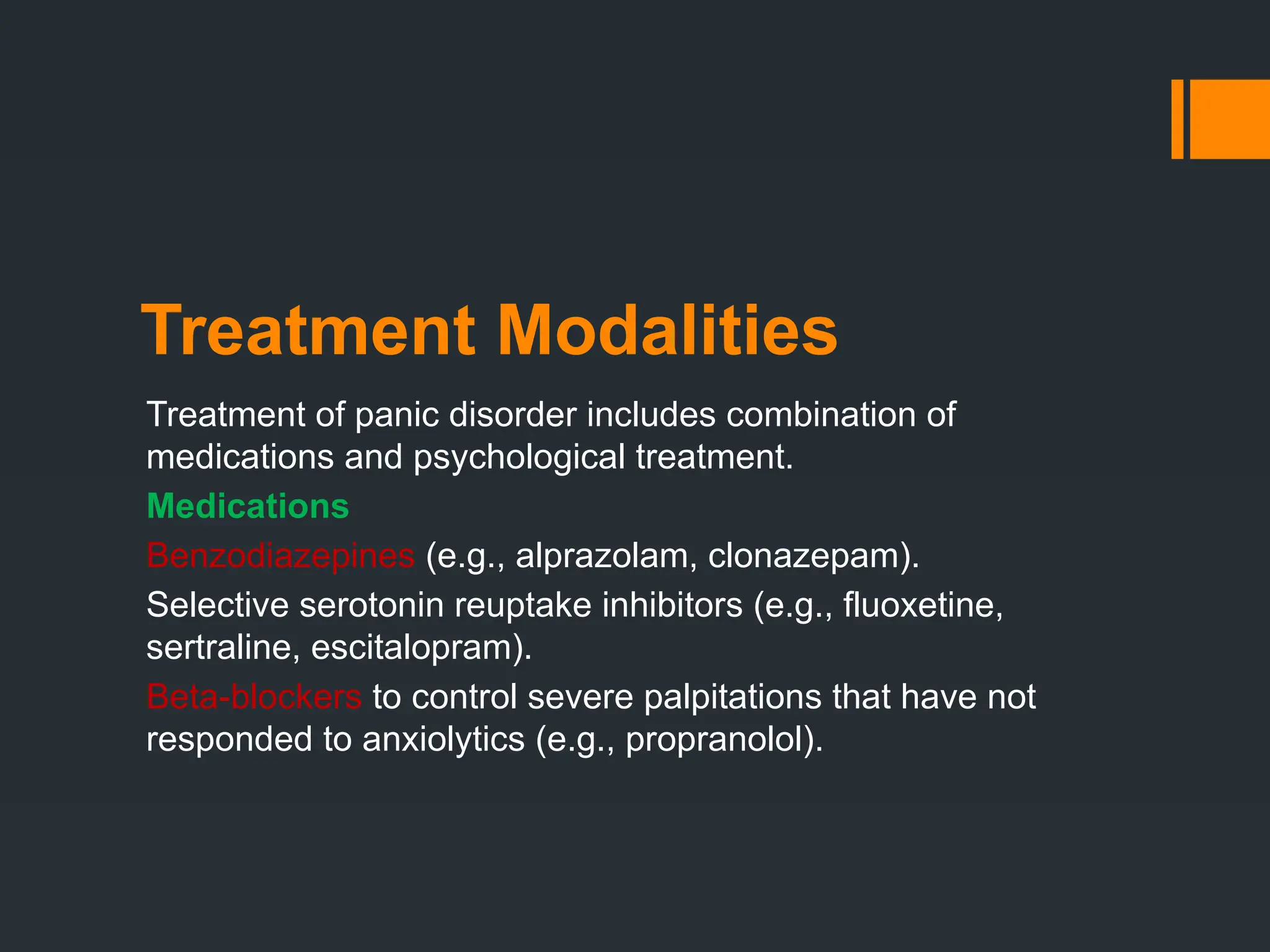 Treatment Modalities

Treatment of panic disorder includes combination of medications and psychological treatment.

Medications

Benzodiazepines (e.g., alprazolam, clonazepam).

Selective serotonin reuptake inhibitors (e.g., fluoxetine, sertraline, escitalopram).

Beta-blockers to control severe palpitations that have not responded to anxiolytics (e.g., propranolol).